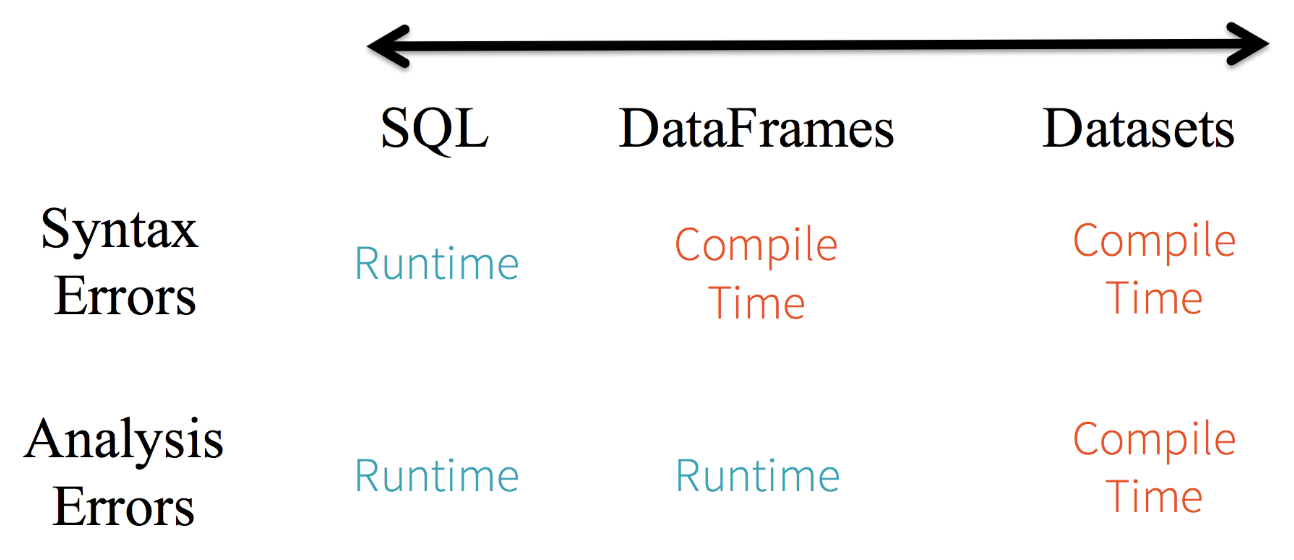 | | SQL | DataFrames | Datasets |
|---|---|---|---|
| Syntax Errors | Runtime | Compile Time | Compile Time |
| Analysis Errors | Runtime | Runtime | Compile Time |